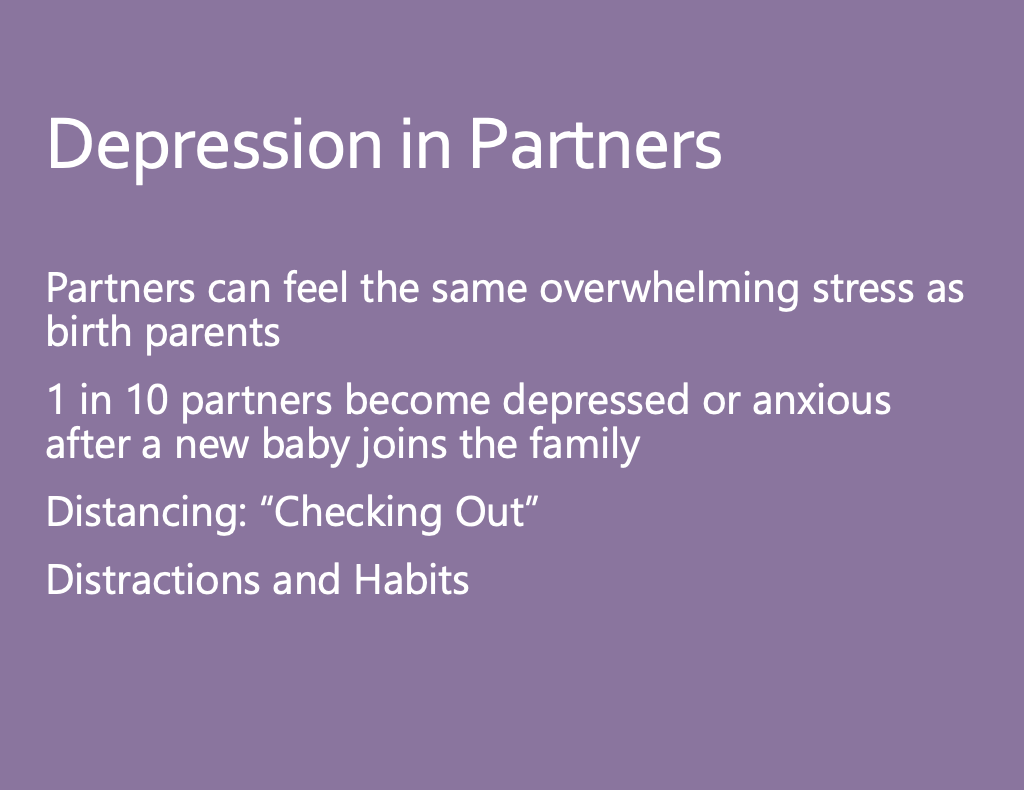 Depression in Partners

Partners can feel the same overwhelming stress as birth parents

1 in 10 partners become depressed or anxious after a new baby joins the family

Distancing: “Checking Out”

Distractions and Habits